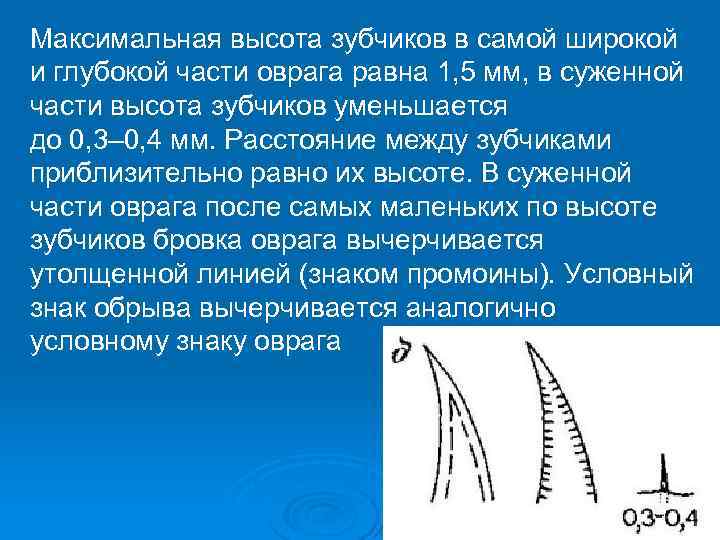 Максимальная высота зубчиков в самой широкой и глубокой части оврага равна 1,5 мм, в суженной части высота зубчиков уменьшается до 0,3–0,4 мм. Расстояние между зубчиками приблизительно равно их высоте. В суженной части оврага после самых маленьких по высоте зубчиков бровка оврага вычерчивается утолщенной линией (знаком промоины). Условный знак обрыва вычерчивается аналогично условному знаку оврага

д

0,3-0,4